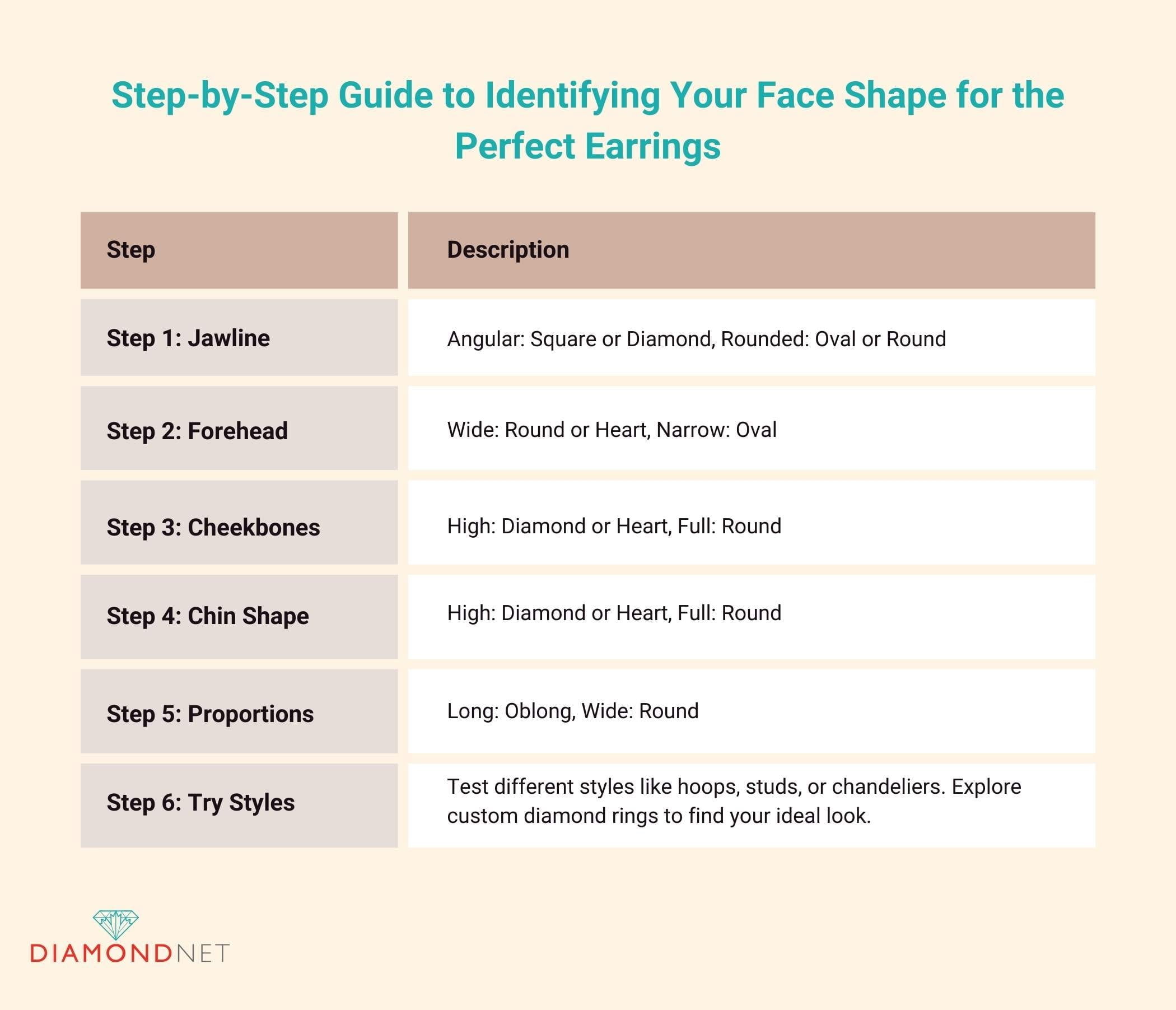 Step-by-Step Guide to Identifying Your Face Shape for the Perfect Earrings

| Step | Description |
|---|---|
| Step 1: Jawline | Angular: Square or Diamond, Rounded: Oval or Round |
| Step 2: Forehead | Wide: Round or Heart, Narrow: Oval |
| Step 3: Cheekbones | High: Diamond or Heart, Full: Round |
| Step 4: Chin Shape | High: Diamond or Heart, Full: Round |
| Step 5: Proportions | Long: Oblong, Wide: Round |
| Step 6: Try Styles | Test different styles like hoops, studs, or chandeliers. Explore custom diamond rings to find your ideal look. |

DIAMONDNET